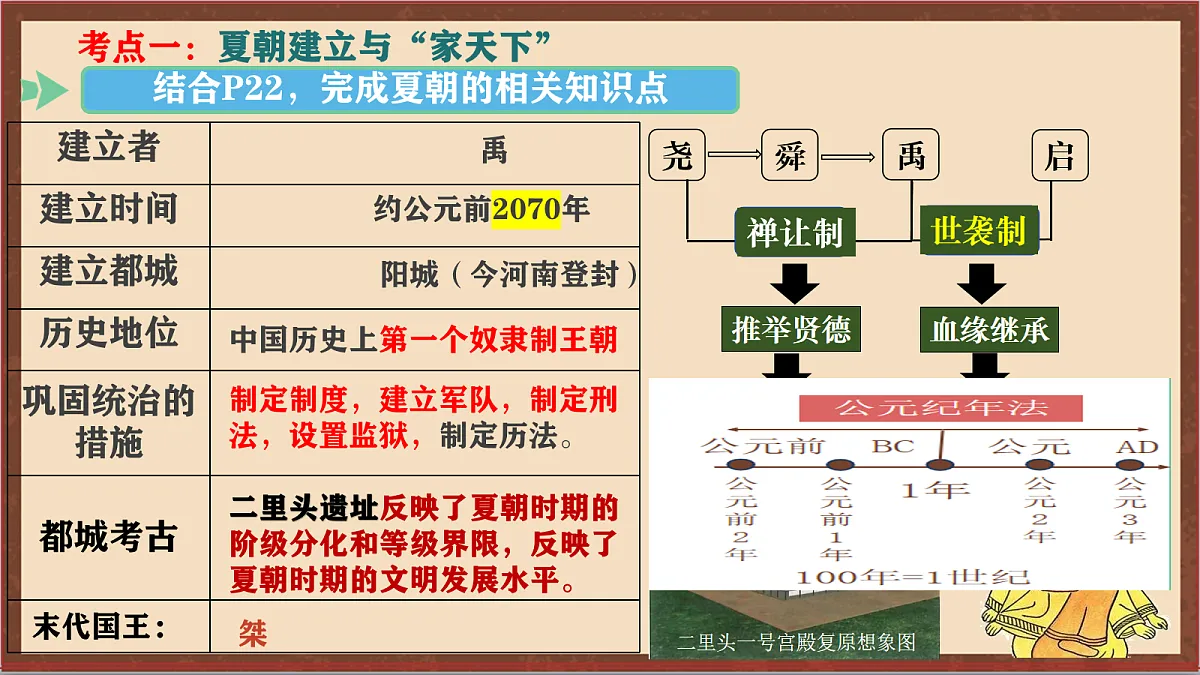 考点一：夏朝建立与“家天下”

结合P22，完成夏朝的相关知识点

| 建立者 | 禹 |
|---|---|
| 建立时间 | 约公元前2070年 |
| 建立都城 | 阳城（今河南登封） |
| 历史地位 | 中国历史上第一个奴隶制王朝 |
| 巩固统治的措施 | 制定制度，建立军队，制定刑法，设置监狱，制定历法。 |
| 都城考古 | 二里头遗址反映了夏朝时期的阶级分化和等级界限，反映了夏朝时期的文明发展水平。 |
| 末代国王： | 桀 |

尧 舜 禹 启

禅让制 世袭制

推举贤德 血缘继承

公元纪年法

公元前 BC 公元 AD

公元前2年 公元前1年 1年 公元2年 公元3年

100年=1世纪

二里头一号宫殿复原想象图